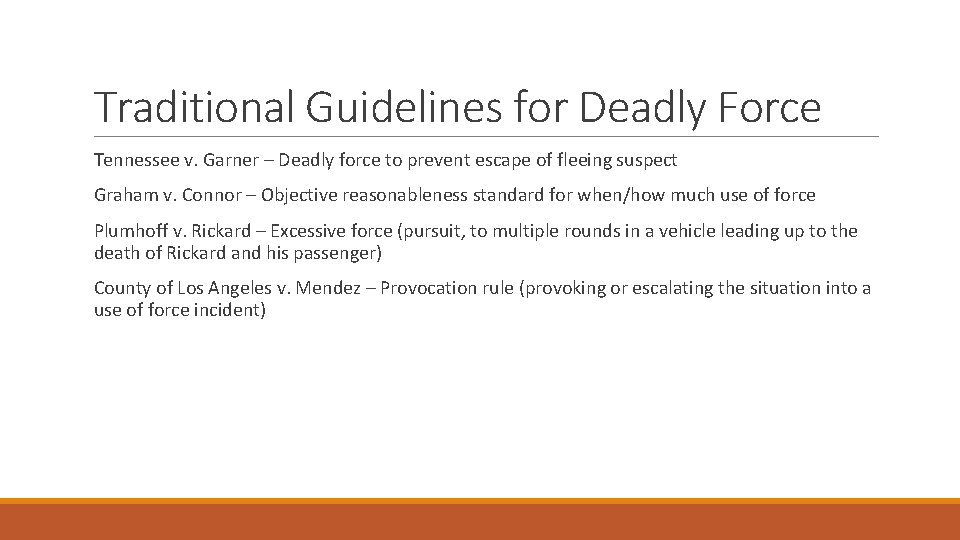 Traditional Guidelines for Deadly Force

Tennessee v. Garner – Deadly force to prevent escape of fleeing suspect

Graham v. Connor – Objective reasonableness standard for when/how much use of force

Plumhoff v. Rickard – Excessive force (pursuit, to multiple rounds in a vehicle leading up to the death of Rickard and his passenger)

County of Los Angeles v. Mendez – Provocation rule (provoking or escalating the situation into a use of force incident)